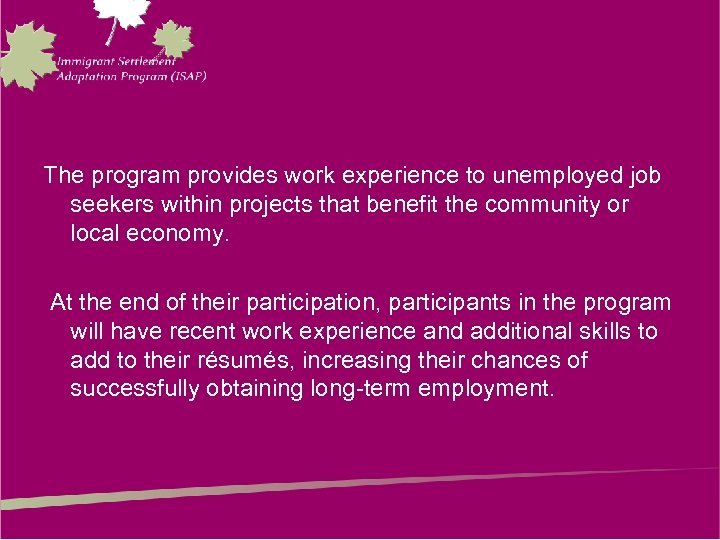 Immigrant Settlement
Adaptation Program (ISAP)

The program provides work experience to unemployed job seekers within projects that benefit the community or local economy.

At the end of their participation, participants in the program will have recent work experience and additional skills to add to their résumés, increasing their chances of successfully obtaining long-term employment.